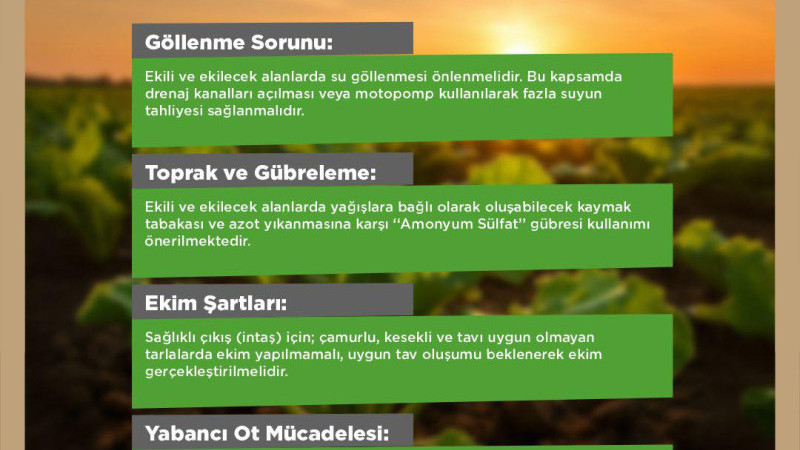 Göllenme Sorunu:

Ekili ve ekilecek alanlarda su göllenmesi önlenmelidir. Bu kapsamda drenaj kanalları açılması veya motopomp kullanılarak fazla suyun tahliyesi sağlanmalıdır.

Toprak ve Gübreleme:

Ekili ve ekilecek alanlarda yağışlara bağlı olarak oluşabilecek kaymak tabakası ve azot yıkanmasına karşı "Amonyum Sülfat" gübresi kullanımı önerilmektedir.

Ekim Şartları:

Sağlıklı çıkış (intaş) için; çamurlu, kesekli ve tavı uygun olmayan tarlalarda ekim yapılmamalı, uygun tav oluşumu beklenerek ekim gerçekleştirilmelidir.

Yabancı Ot Mücadelesi: